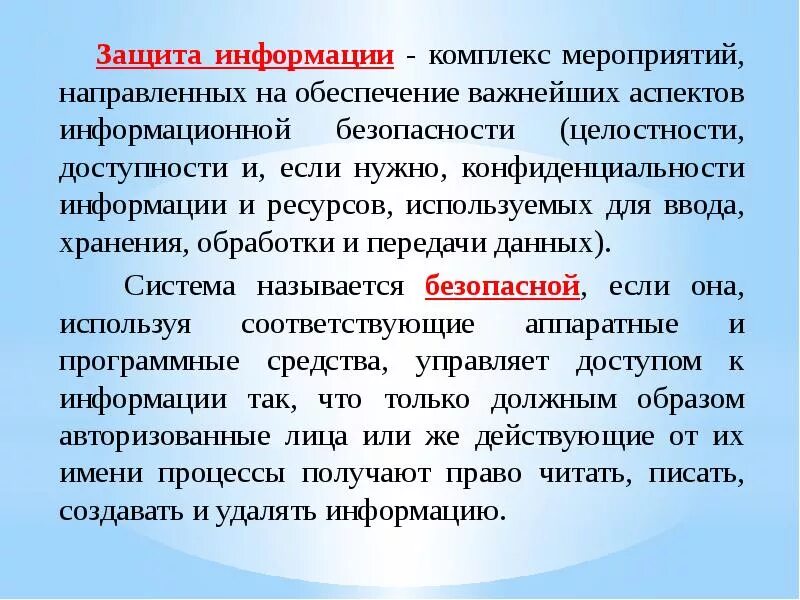 Защита информации - комплекс мероприятий, направленных на обеспечение важнейших аспектов информационной безопасности (целостности, доступности и, если нужно, конфиденциальности информации и ресурсов, используемых для ввода, хранения, обработки и передачи данных).

Система называется безопасной, если она, используя соответствующие аппаратные и программные средства, управляет доступом к информации так, что только должным образом авторизованные лица или же действующие от их имени процессы получают право читать, писать, создавать и удалять информацию.